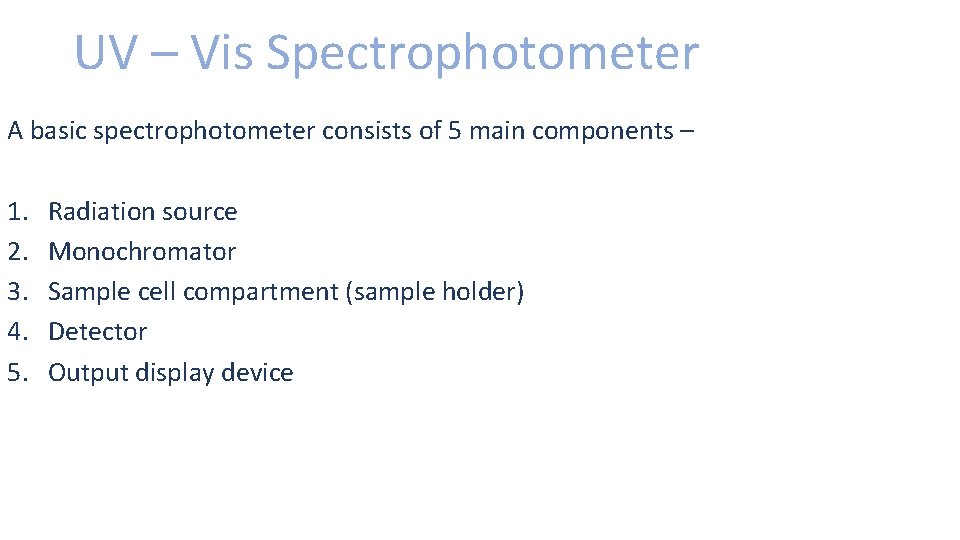 UV – Vis Spectrophotometer

A basic spectrophotometer consists of 5 main components –

1. Radiation source
2. Monochromator
3. Sample cell compartment (sample holder)
4. Detector
5. Output display device